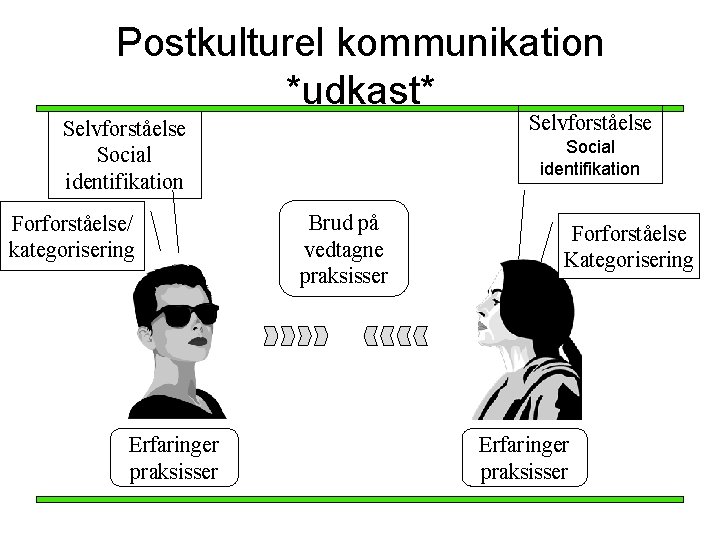 Postkulturel kommunikation
*udkast*

Selvforståelse
Social
identifikation

Forforståelse/
kategorisering

Brud på
vedtagne
praksisser

Selvforståelse
Social
identifikation

Forforståelse
Kategorisering

Erfaringer
praksisser

Erfaringer
praksisser